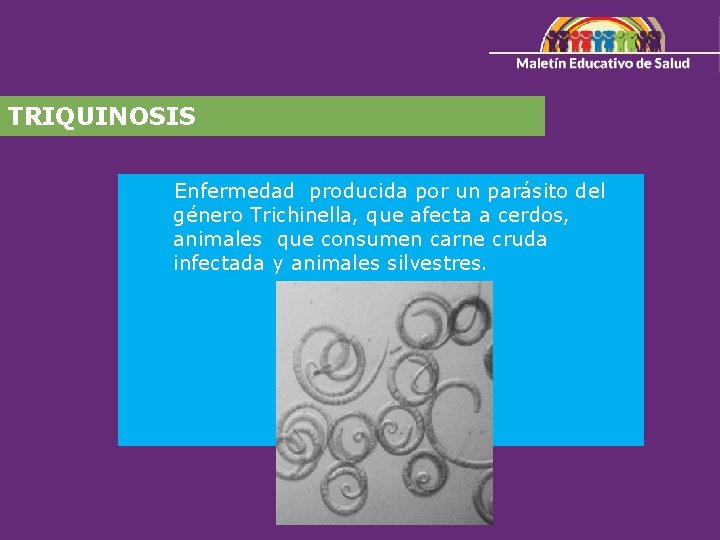 Maletín Educativo de Salud

TRIQUINOSIS

Enfermedad producida por un parásito del género Trichinella, que afecta a cerdos, animales que consumen carne cruda infectada y animales silvestres.